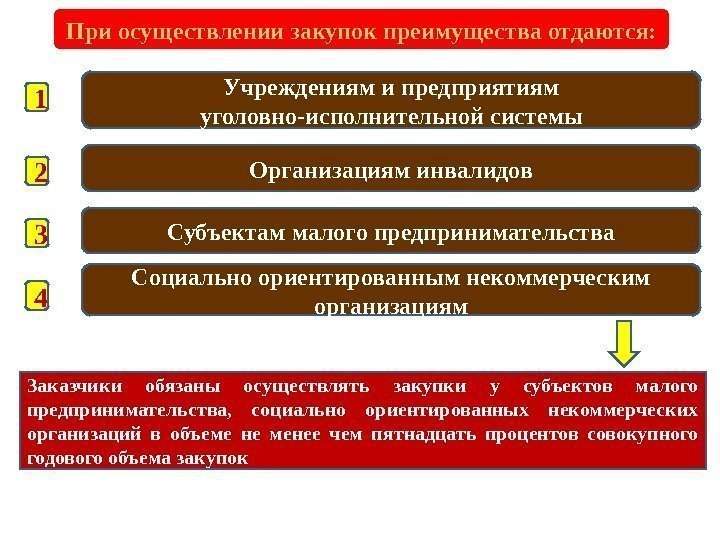 При осуществлении закупок преимущества отдаются:

1

Учреждениям и предприятиям уголовно-исполнительной системы

2

Организациям инвалидов

3

Субъектам малого предпринимательства

4

Социально ориентированным некоммерческим организациям

Заказчики обязаны осуществлять закупки у субъектов малого предпринимательства, социально ориентированных некоммерческих организаций в объеме не менее чем пятнадцать процентов совокупного годового объема закупок